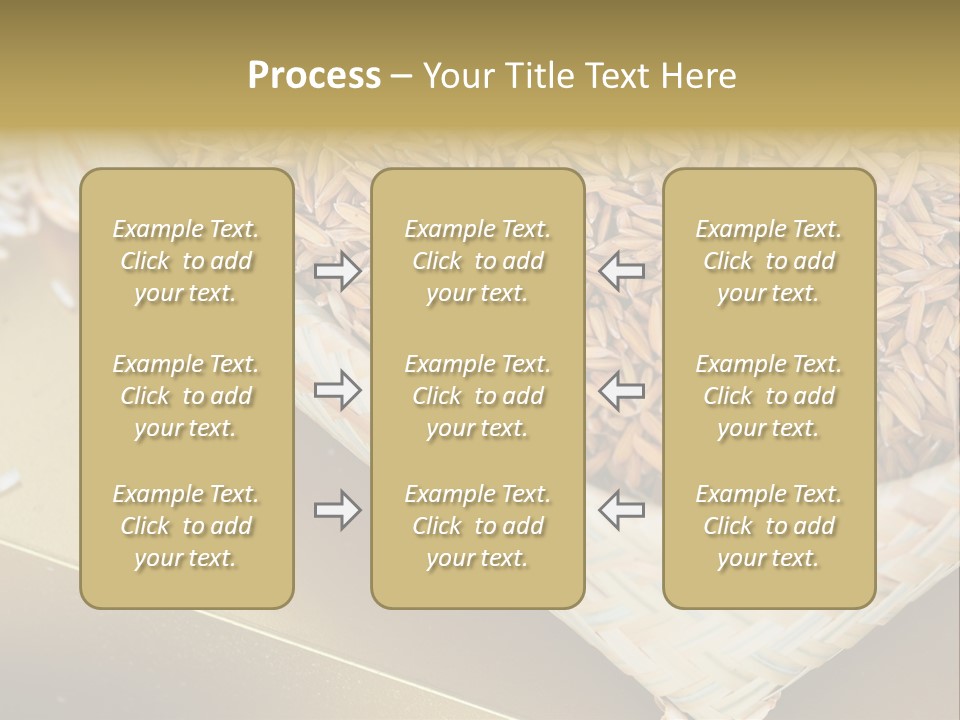 Process – Your Title Text Here

Example Text. Click to add your text.

Example Text. Click to add your text.

Example Text. Click to add your text.

Example Text. Click to add your text.

Example Text. Click to add your text.

Example Text. Click to add your text.

Example Text. Click to add your text.

Example Text. Click to add your text.

Example Text. Click to add your text.